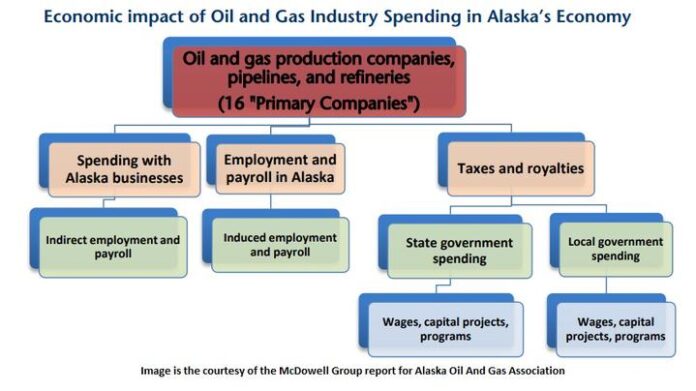 Economic impact of Oil and Gas Industry Spending in Alaska's Economy

Oil and gas production companies, pipelines, and refineries (16 "Primary Companies")

Spending with Alaska businesses

Employment and payroll in Alaska

Taxes and royalties

Indirect employment and payroll

Induced employment and payroll

State government spending

Local government spending

Wages, capital projects, programs

Wages, capital projects, programs

Image is the courtesy of the McDowell Group report for Alaska Oil And Gas Association